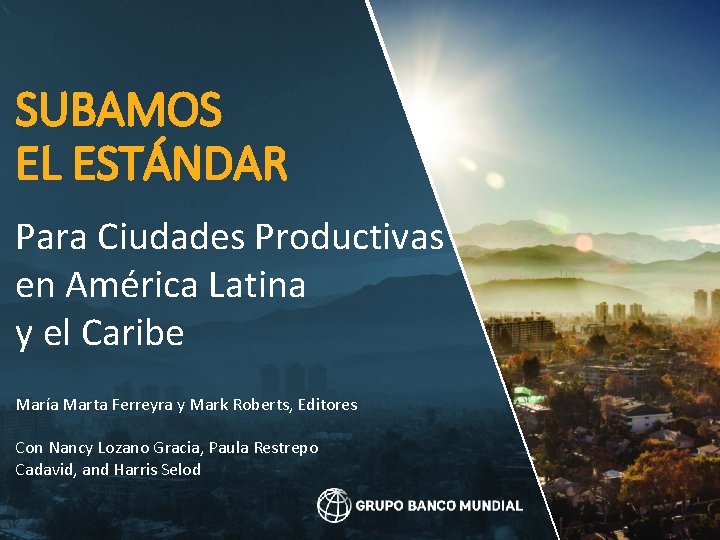 SUBAMOS
EL ESTÁNDAR

Para Ciudades Productivas en América Latina y el Caribe

María Marta Ferreyra y Mark Roberts, Editores

Con Nancy Lozano Gracia, Paula Restrepo Cadavid, and Harris Selod

GRUPO BANCO MUNDIAL